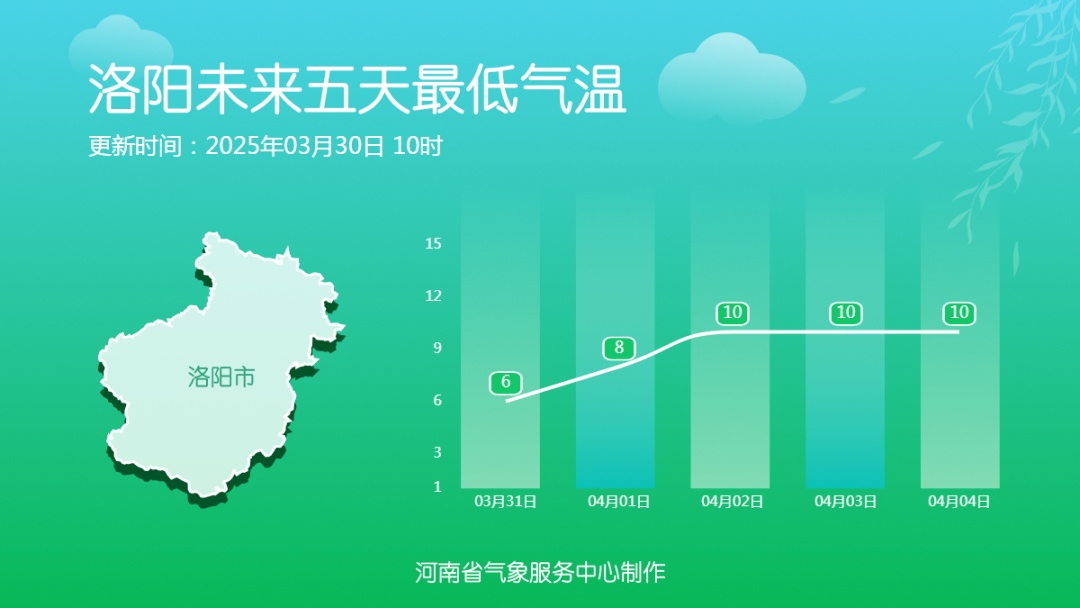 洛阳未来五天最低气温
更新时间：2025年03月30日 10时

洛阳市

15
12
9
6
3
1

6
8
10
10
10

03月31日
04月01日
04月02日
04月03日
04月04日

河南省气象服务中心制作